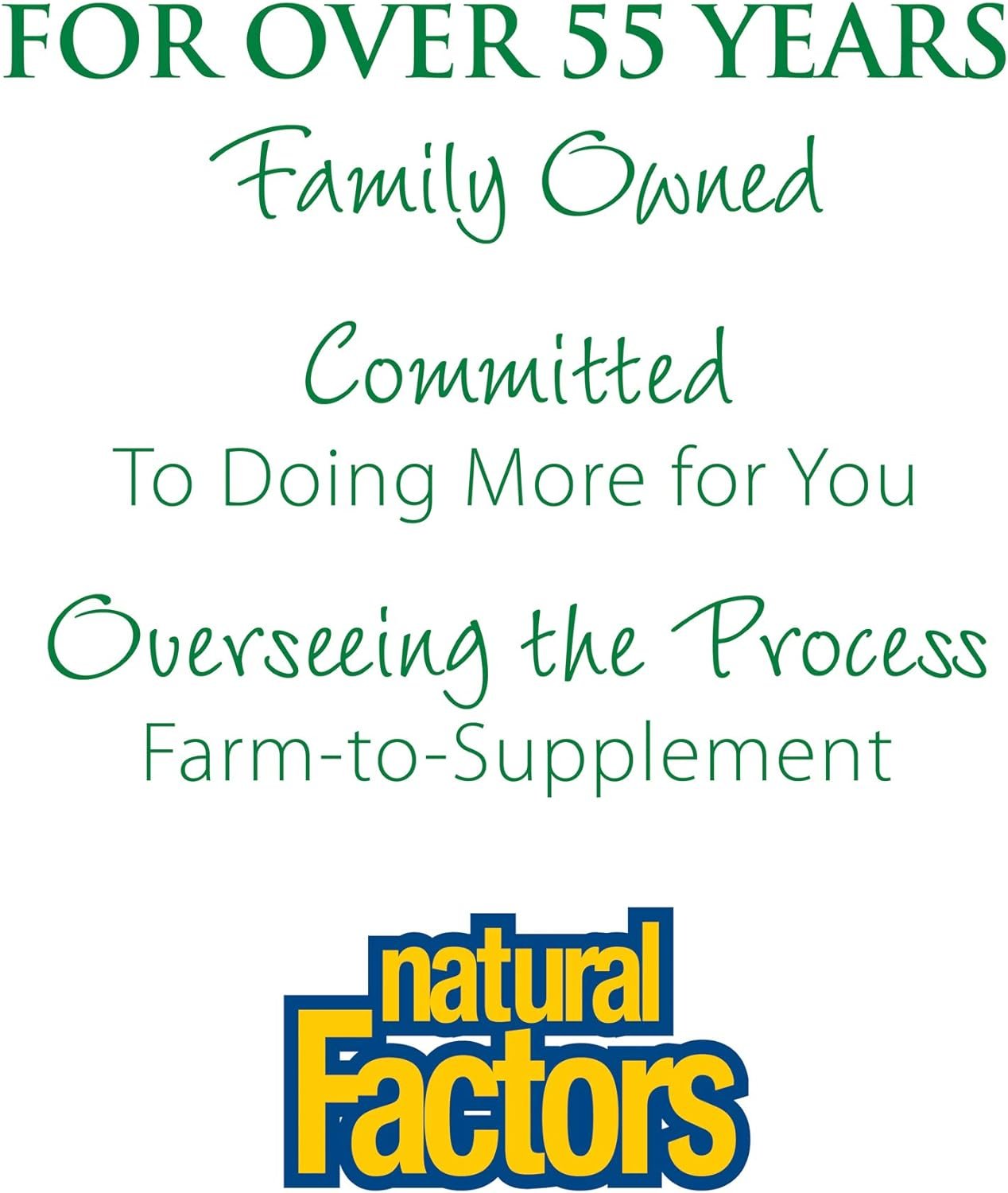 FOR OVER 55 YEARS
Family Owned

Committed
To Doing More for You

Overseeing the Process
Farm-to-Supplement

natural
Factors